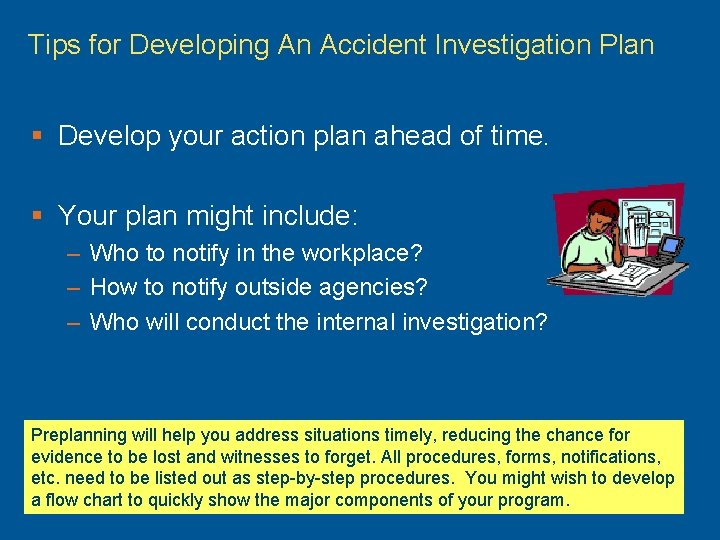 Tips for Developing An Accident Investigation Plan

▪ Develop your action plan ahead of time.

▪ Your plan might include:
– Who to notify in the workplace?
– How to notify outside agencies?
– Who will conduct the internal investigation?

Preplanning will help you address situations timely, reducing the chance for evidence to be lost and witnesses to forget. All procedures, forms, notifications, etc. need to be listed out as step-by-step procedures. You might wish to develop a flow chart to quickly show the major components of your program.